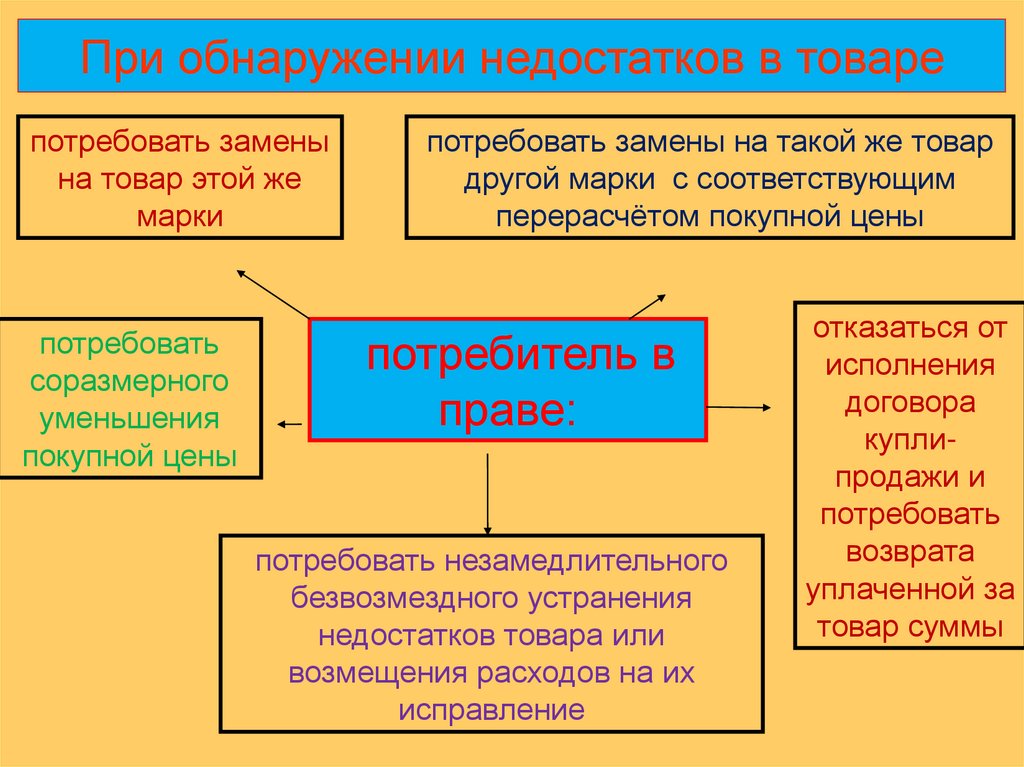 При обнаружении недостатков в товаре

потребовать замены на товар этой же марки

потребовать замены на такой же товар другой марки с соответствующим перерасчётом покупной цены

потребовать соразмерного уменьшения покупной цены

потребитель в праве:

отказаться от исполнения договора купли-продажи и потребовать возврата уплаченной за товар суммы

потребовать незамедлительного безвозмездного устранения недостатков товара или возмещения расходов на их исправление